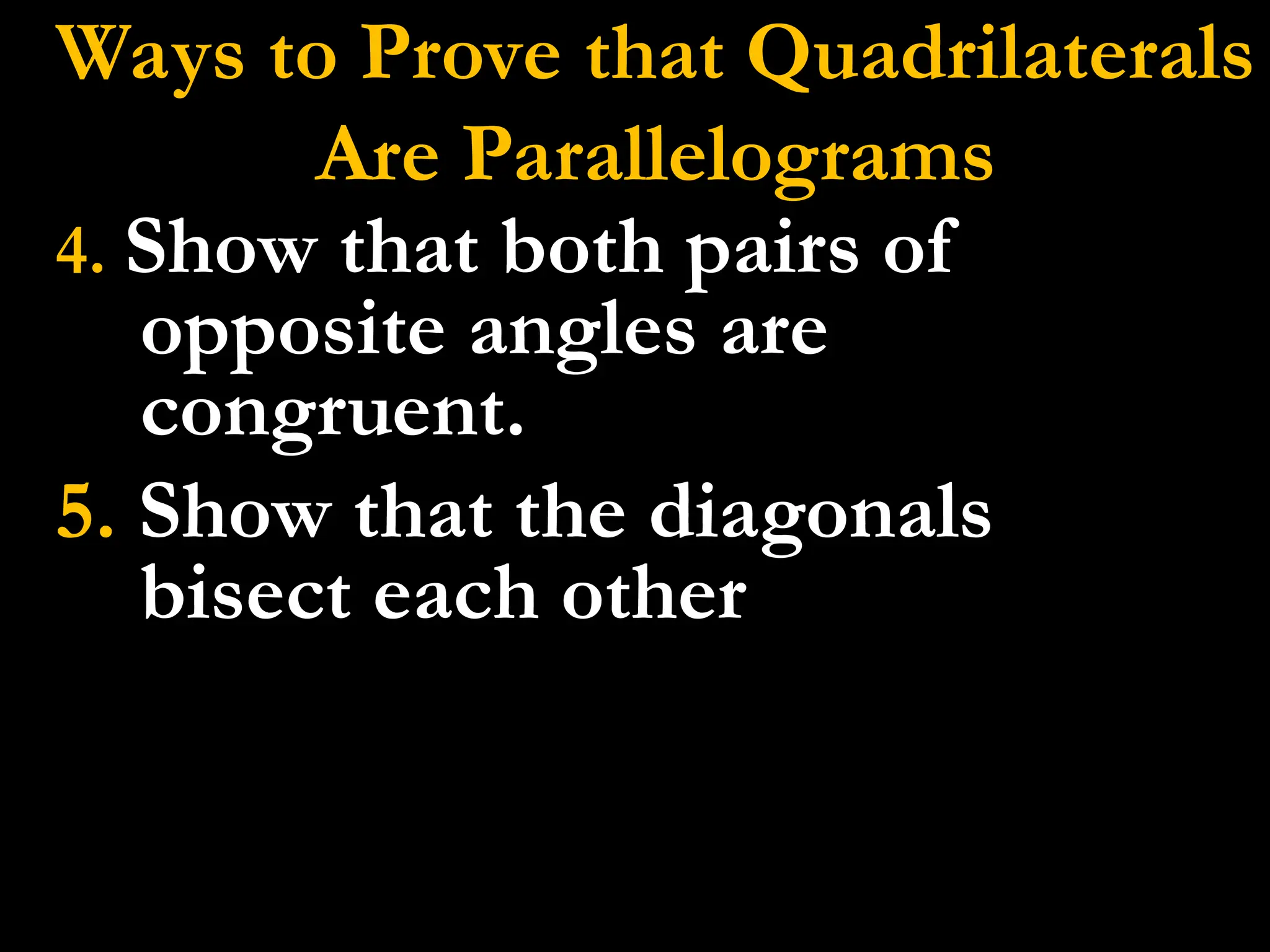 Ways to Prove that Quadrilaterals Are Parallelograms

4. Show that both pairs of opposite angles are congruent.

5. Show that the diagonals bisect each other